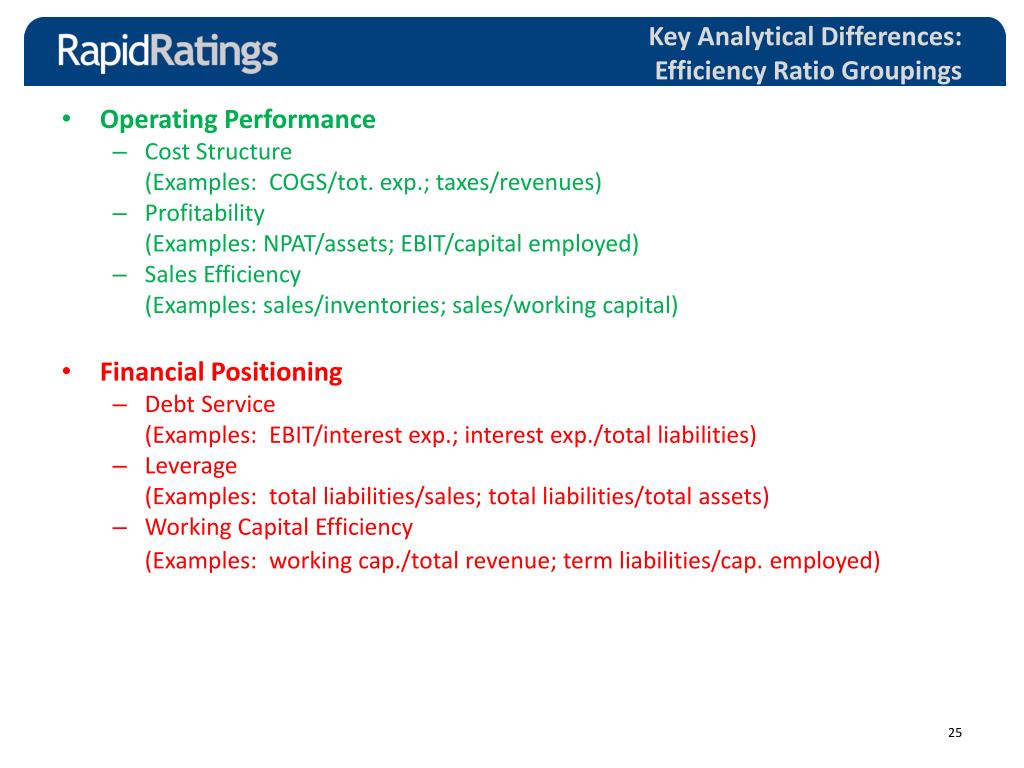 RapidRatings

Key Analytical Differences:
Efficiency Ratio Groupings

• Operating Performance
– Cost Structure
(Examples: COGS/tot. exp.; taxes/revenues)
– Profitability
(Examples: NPAT/assets; EBIT/capital employed)
– Sales Efficiency
(Examples: sales/inventories; sales/working capital)

• Financial Positioning
– Debt Service
(Examples: EBIT/interest exp.; interest exp./total liabilities)
– Leverage
(Examples: total liabilities/sales; total liabilities/total assets)
– Working Capital Efficiency
(Examples: working cap./total revenue; term liabilities/cap. employed)

25